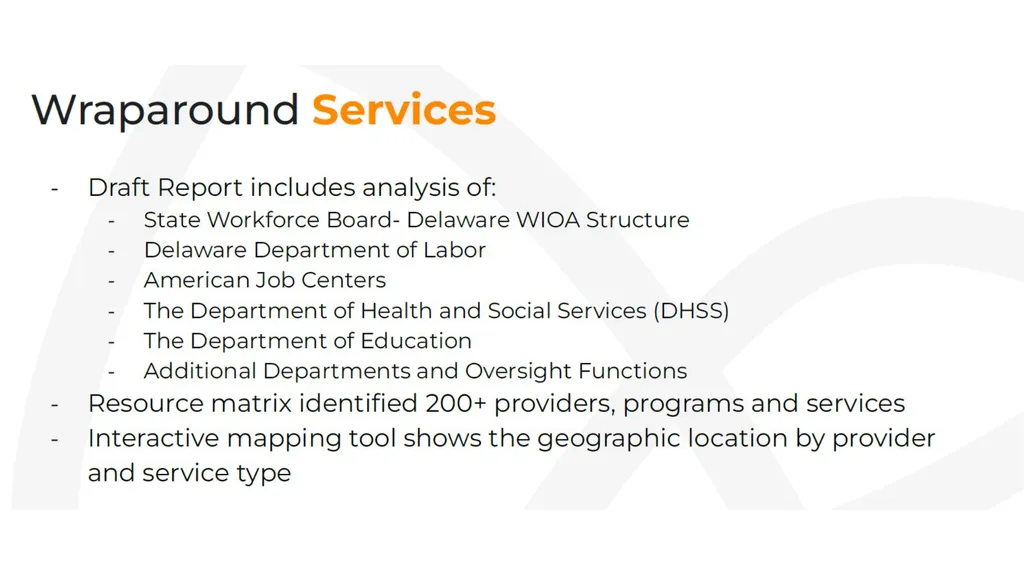 Wraparound Services

- Draft Report includes analysis of:
  - State Workforce Board- Delaware WIOA Structure
  - Delaware Department of Labor
  - American Job Centers
  - The Department of Health and Social Services (DHSS)
  - The Department of Education
  - Additional Departments and Oversight Functions
- Resource matrix identified 200+ providers, programs and services
- Interactive mapping tool shows the geographic location by provider and service type